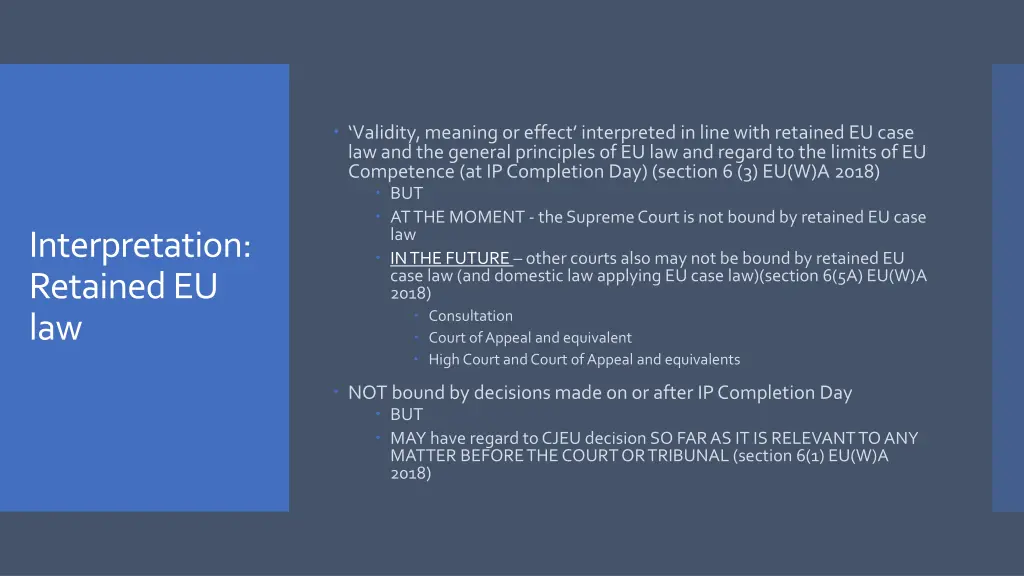 Interpretation: Retained EU law

‘Validity, meaning or effect’ interpreted in line with retained EU case law and the general principles of EU law and regard to the limits of EU Competence (at IP Completion Day) (section 6 (3) EU(W)A 2018)

BUT

AT THE MOMENT - the Supreme Court is not bound by retained EU case law

IN THE FUTURE – other courts also may not be bound by retained EU case law (and domestic law applying EU case law)(section 6(5A) EU(W)A 2018)

Consultation

Court of Appeal and equivalent

High Court and Court of Appeal and equivalents

NOT bound by decisions made on or after IP Completion Day

BUT

MAY have regard to CJEU decision SO FAR AS IT IS RELEVANT TO ANY MATTER BEFORE THE COURT OR TRIBUNAL (section 6(1) EU(W)A 2018)